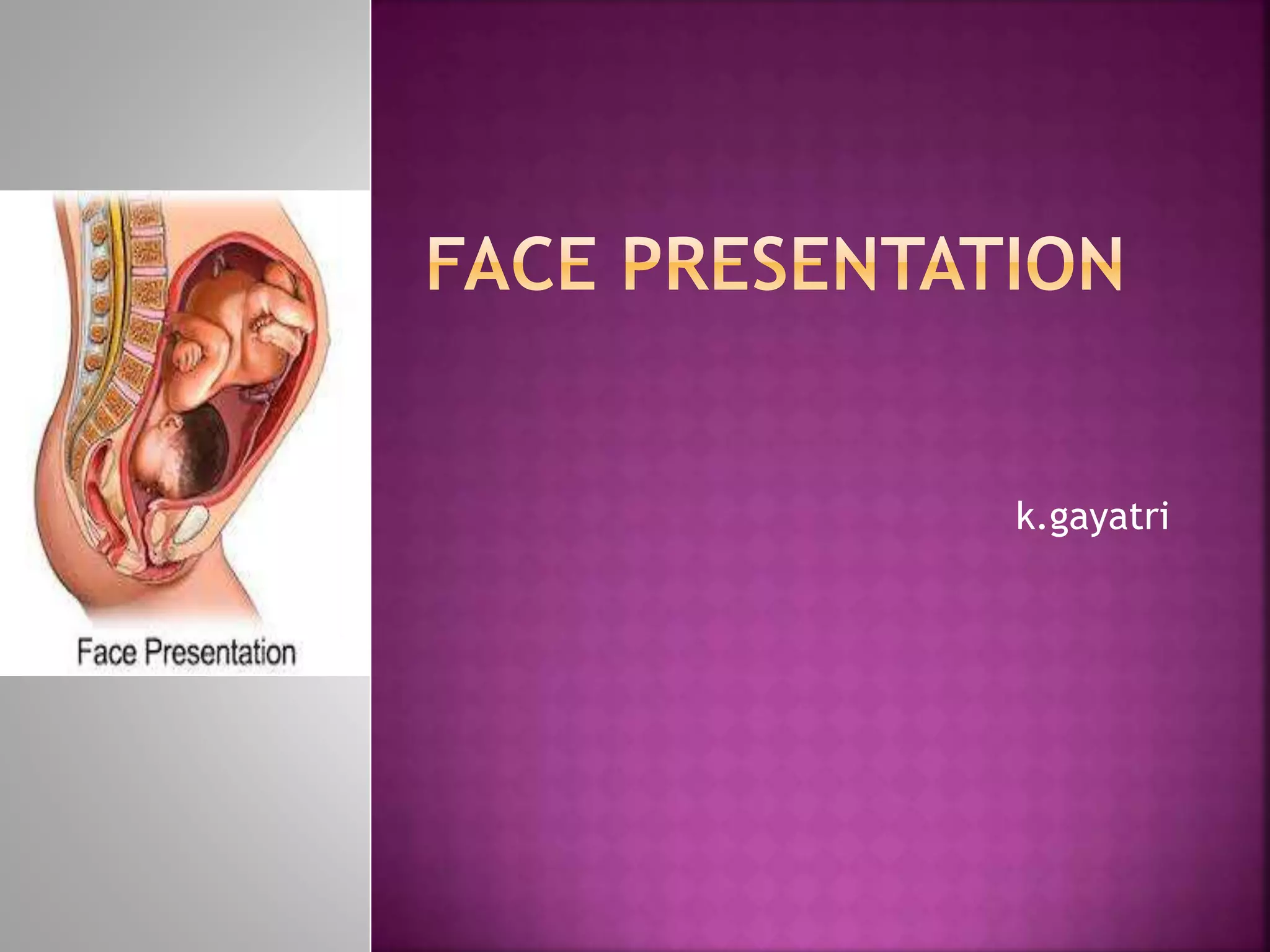 Face Presentation

FACE PRESENTATION

k.gayatri